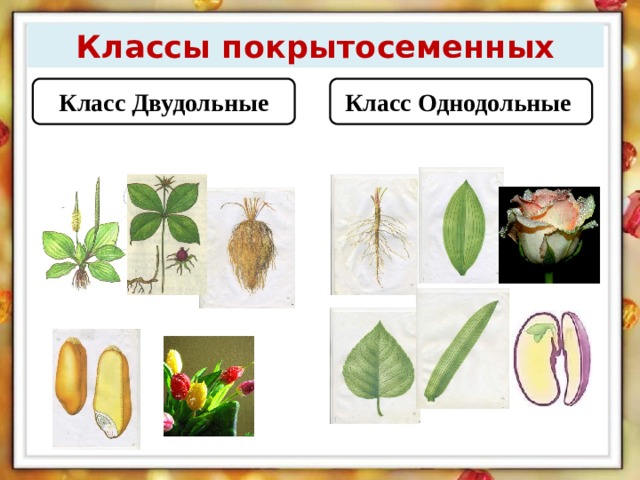 Классы покрытосеменных

Класс Двудольные

Класс Однодольные